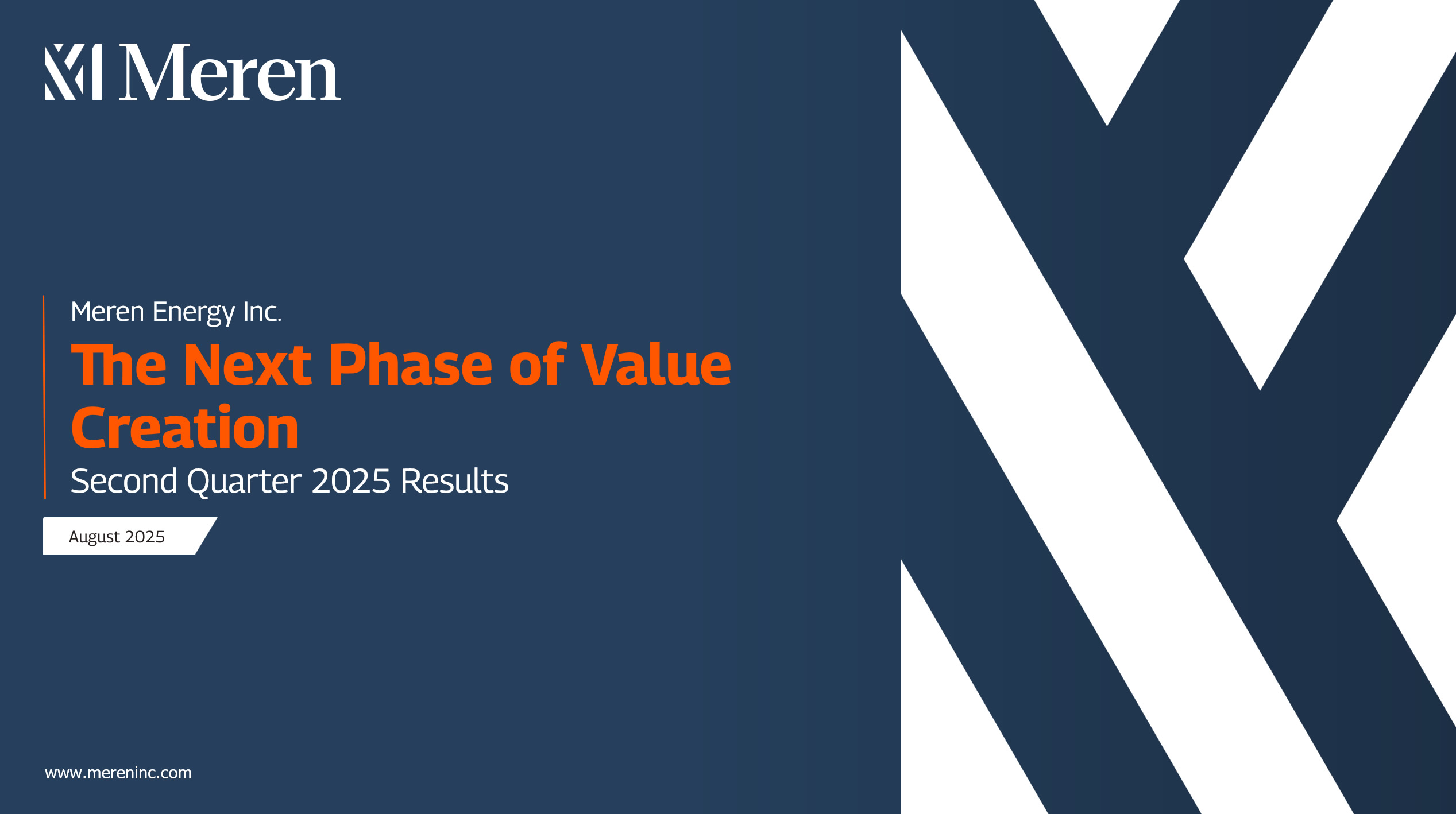 Meren

Meren Energy Inc.

The Next Phase of Value Creation

Second Quarter 2025 Results

August 2025

www.mereninc.com